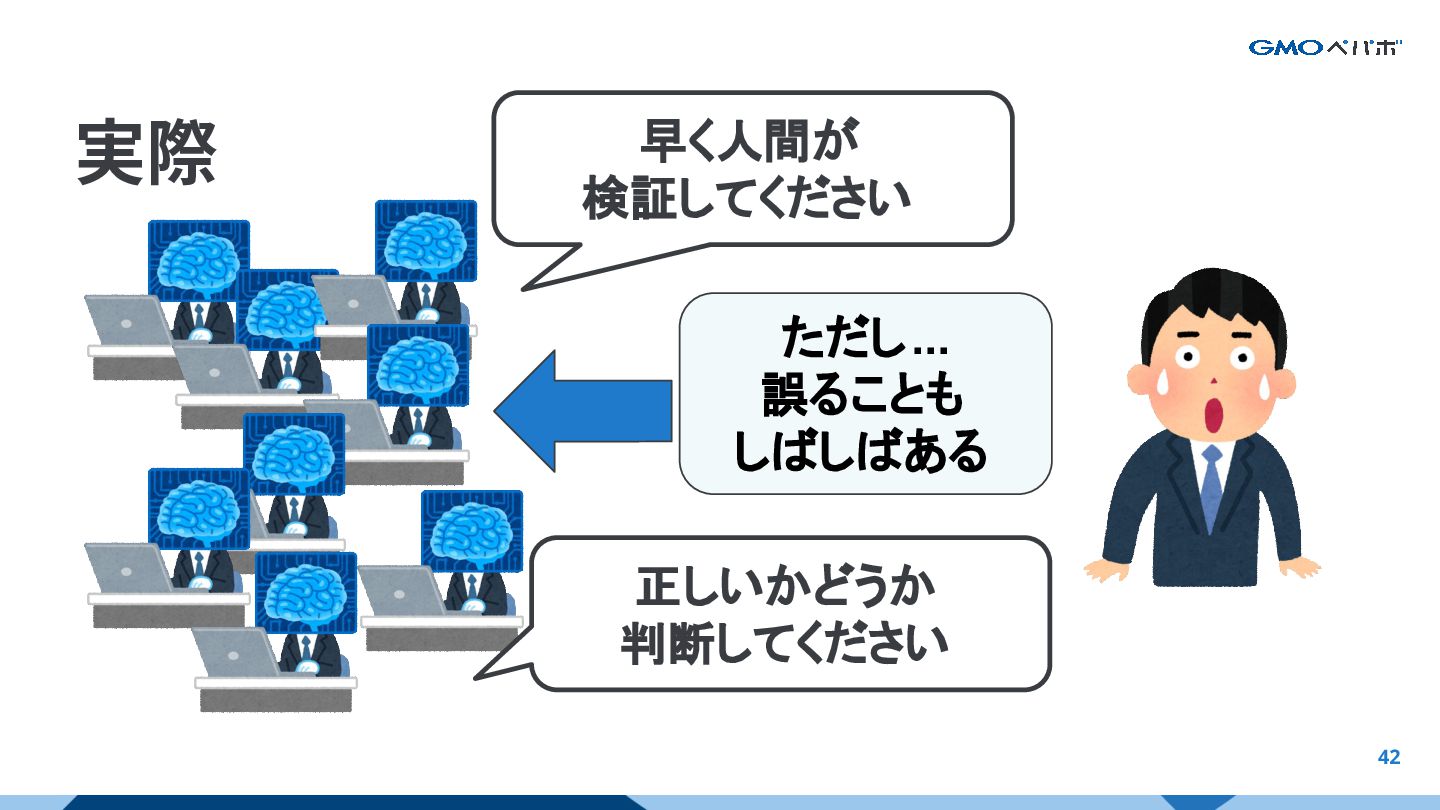 GMOペパボ

実際

早く人間が
検証してください

ただし…
誤ることも
しばしばある

正しいかどうか
判断してください

42